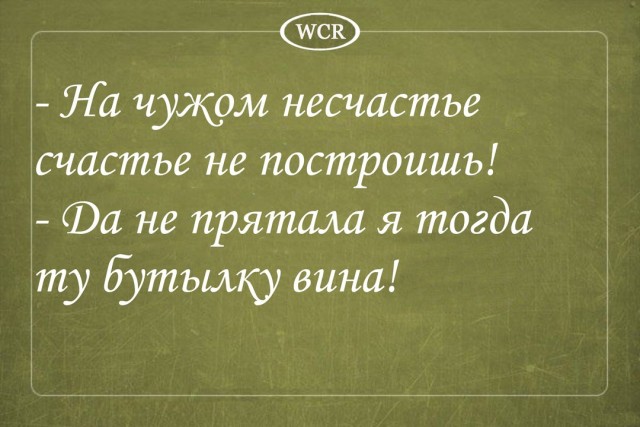 WCR

- На чужом несчастье счастье не построишь!
- Да не прятала я тогда ту бутылку вина!